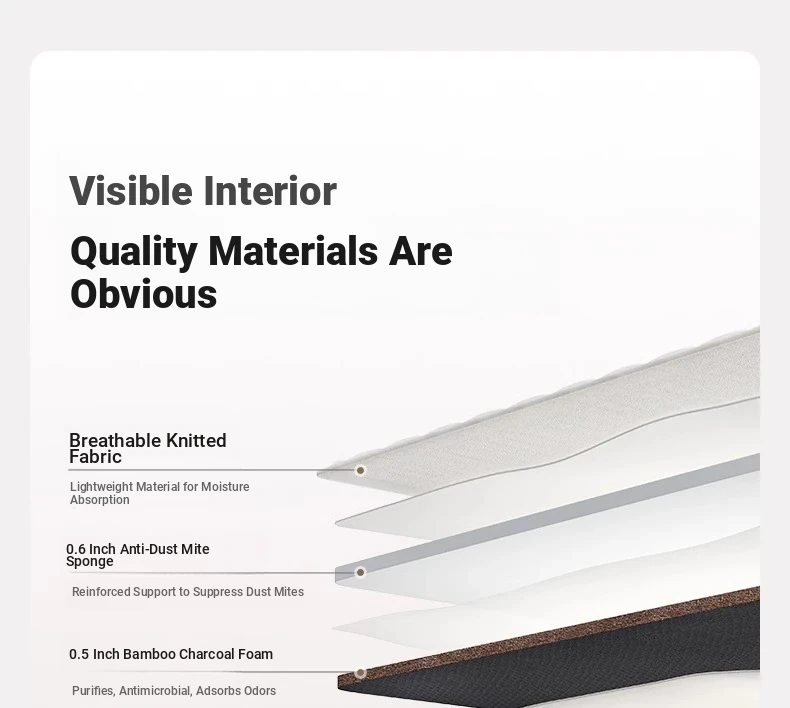 Visible Interior

Quality Materials Are Obvious

Breathable Knitted Fabric

Lightweight Material for Moisture Absorption

0.6 Inch Anti-Dust Mite Sponge

Reinforced Support to Suppress Dust Mites

0.5 Inch Bamboo Charcoal Foam

Purifies, Antimicrobial, Adsorbs Odors